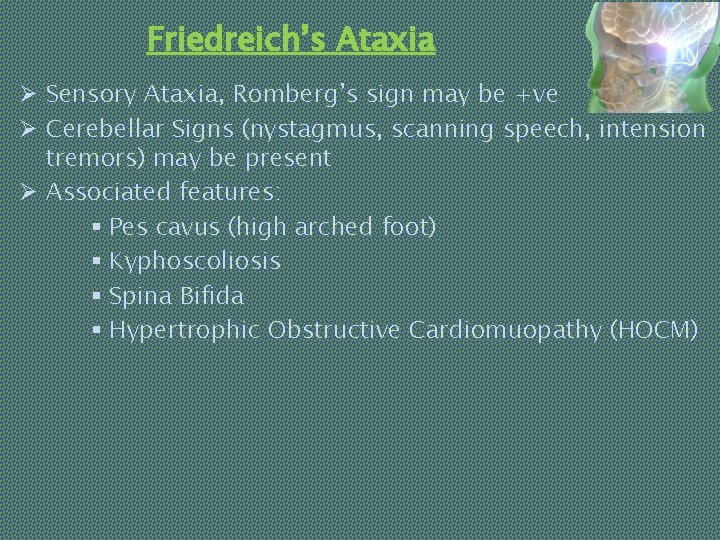 Friedreich's Ataxia

➢ Sensory Ataxia, Romberg's sign may be +ve

➢ Cerebellar Signs (nystagmus, scanning speech, intension tremors) may be present

➢ Associated features:

▪ Pes cavus (high arched foot)

▪ Kyphoscoliosis

▪ Spina Bifida

▪ Hypertrophic Obstructive Cardiomuopathy (HOCM)